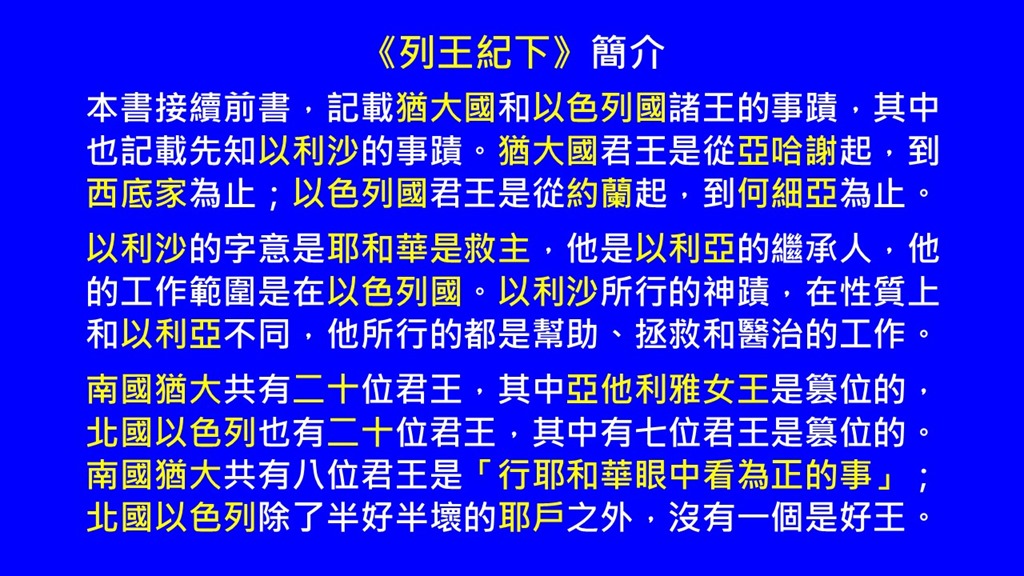 《列王紀下》簡介

本書接續前書，記載猶大國和以色列國諸王的事蹟，其中也記載先知以利沙的事蹟。猶大國君王是從亞哈謝起，到西底家為止；以色列國君王是從約蘭起，到何細亞為止。

以利沙的字意是耶和華是救主，他是以利亞的繼承人，他的工作範圍是在以色列國。以利沙所行的神蹟，在性質上和以利亞不同，他所行的都是幫助、拯救和醫治的工作。

南國猶大共有二十位君王，其中亞他利雅女王是篡位的，北國以色列也有二十位君王，其中有七位君王是篡位的。南國猶大共有八位君王是「行耶和華眼中看為正的事」；北國以色列除了半好半壞的耶戶之外，沒有一個是好王。